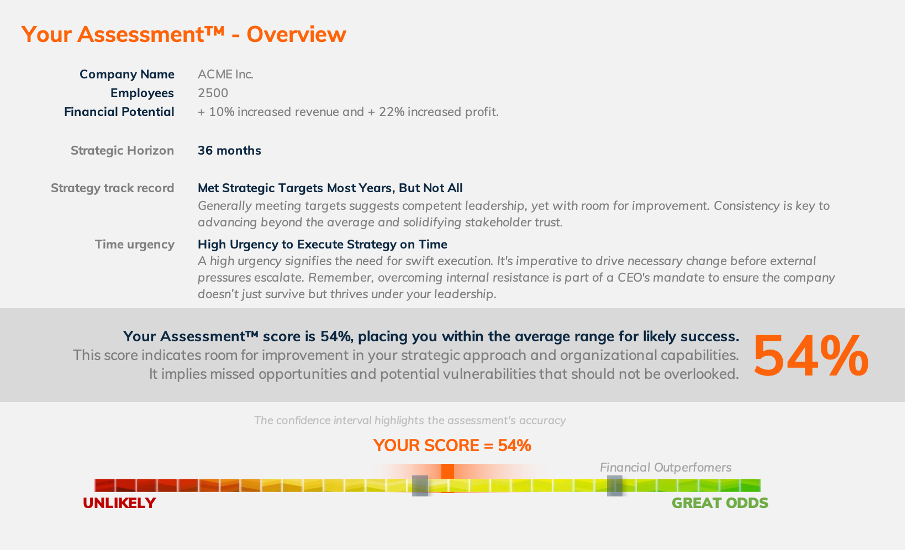 Your Assessment™ - Overview

Company Name ACME Inc.
Employees 2500
Financial Potential + 10% increased revenue and + 22% increased profit.

Strategic Horizon 36 months

Strategy track record Met Strategic Targets Most Years, But Not All
Generally meeting targets suggests competent leadership, yet with room for improvement. Consistency is key to advancing beyond the average and solidifying stakeholder trust.

Time urgency High Urgency to Execute Strategy on Time
A high urgency signifies the need for swift execution. It's imperative to drive necessary change before external pressures escalate. Remember, overcoming internal resistance is part of a CEO's mandate to ensure the company doesn't just survive but thrives under your leadership.

Your Assessment™ score is 54%, placing you within the average range for likely success.
This score indicates room for improvement in your strategic approach and organizational capabilities. It implies missed opportunities and potential vulnerabilities that should not be overlooked.

54%

The confidence interval highlights the assessment's accuracy

YOUR SCORE = 54%

Financial Outperfomers

UNLIKELY

GREAT ODDS